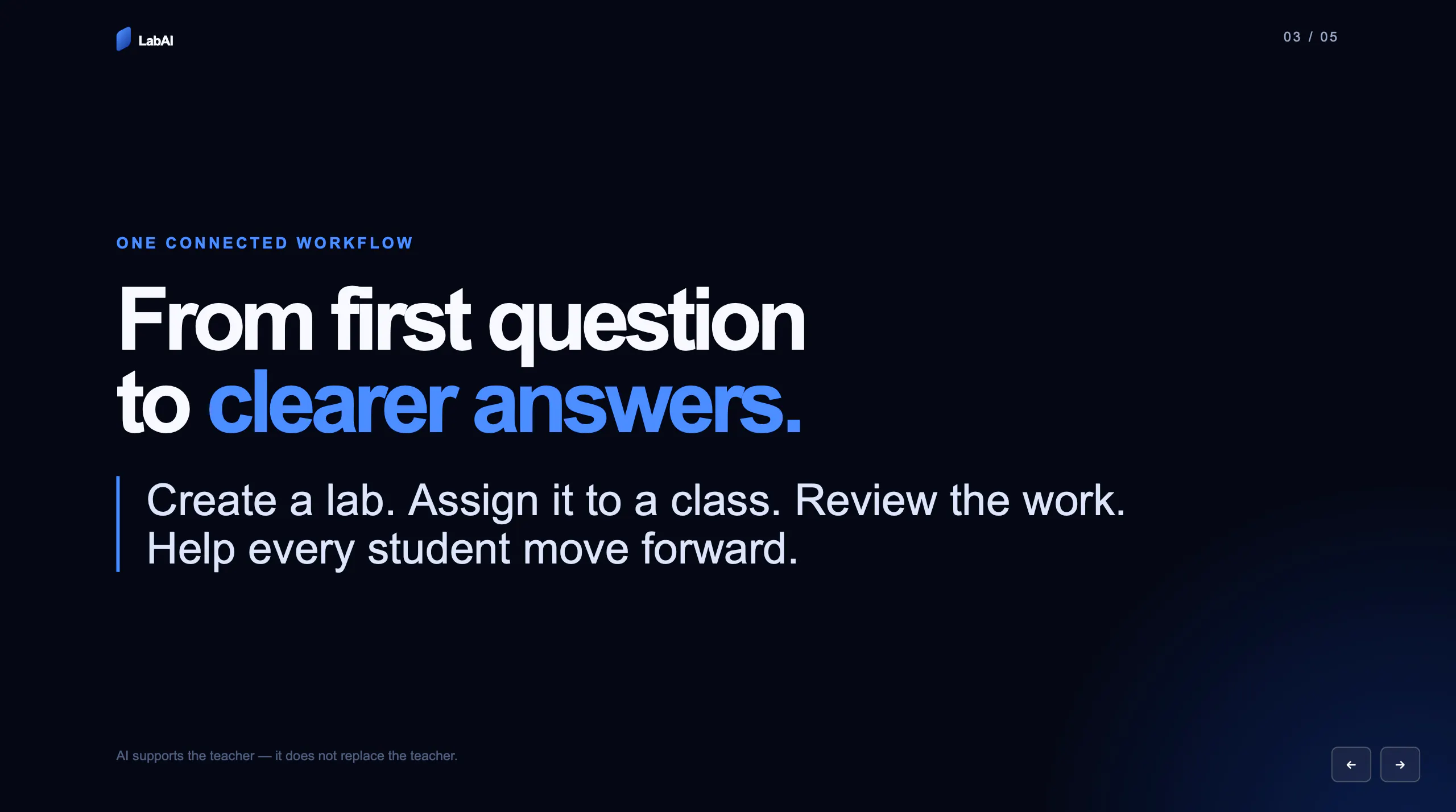 LabAI

03 / 05

ONE CONNECTED WORKFLOW

From first question
to clearer answers.

Create a lab. Assign it to a class. Review the work. Help every student move forward.

AI supports the teacher — it does not replace the teacher.

←
→